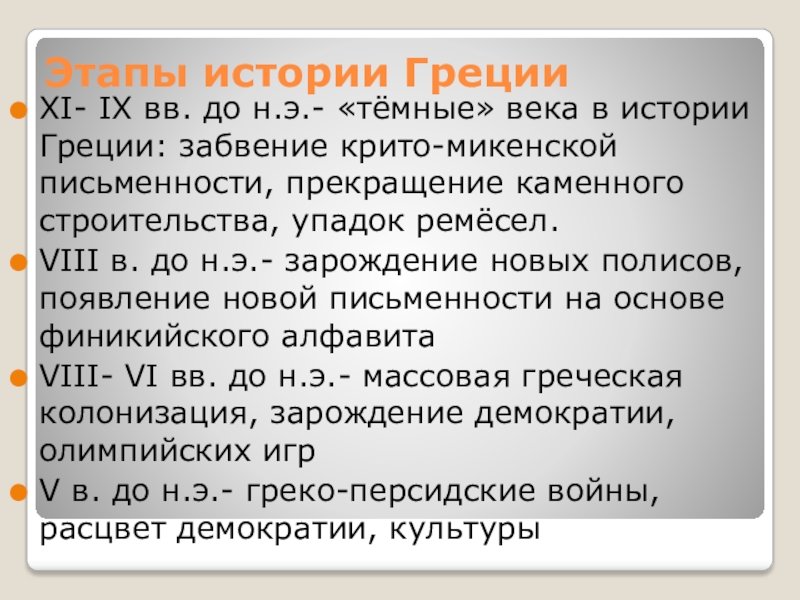 Этапы истории Греции

XI- IX вв. до н.э.- «тёмные» века в истории Греции: забвение крито-микенской письменности, прекращение каменного строительства, упадок ремёсел.

VIII в. до н.э.- зарождение новых полисов, появление новой письменности на основе финикийского алфавита

VIII- VI вв. до н.э.- массовая греческая колонизация, зарождение демократии, олимпийских игр

V в. до н.э.- греко-персидские войны, расцвет демократии, культуры